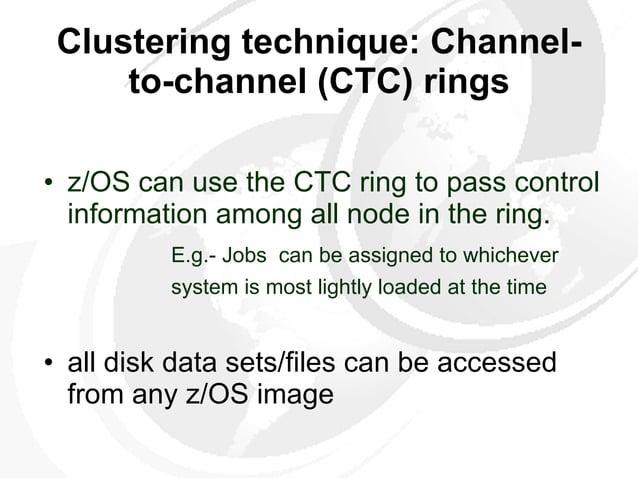 Clustering technique: Channel-to-channel (CTC) rings

• z/OS can use the CTC ring to pass control information among all node in the ring.

E.g.- Jobs can be assigned to whichever system is most lightly loaded at the time

• all disk data sets/files can be accessed from any z/OS image